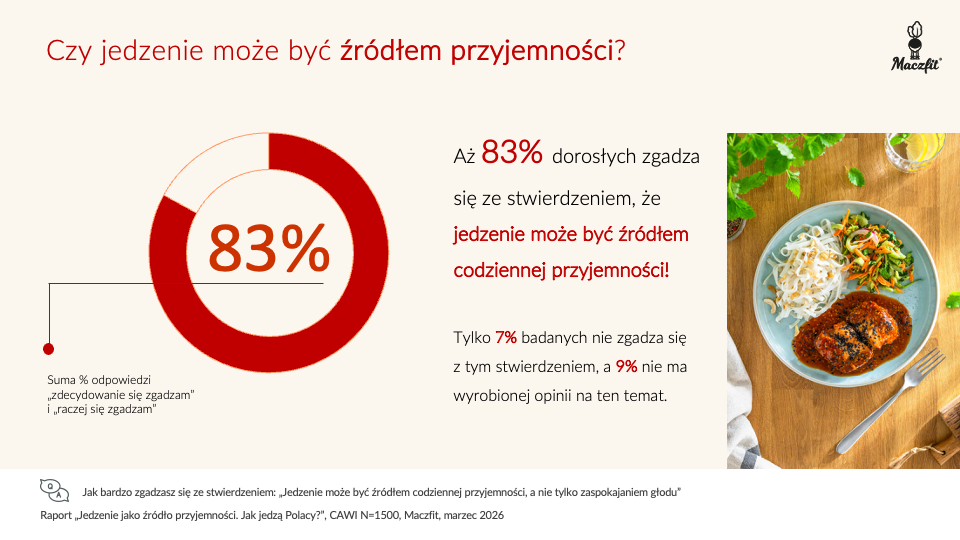 Czy jedzenie może być źródłem przyjemności?

Maczfit

83%

Suma % odpowiedzi „zdecydowanie się zgadzam" i „raczej się zgadzam"

Aż 83% dorosłych zgadza się ze stwierdzeniem, że jedzenie może być źródłem codziennej przyjemności!

Tylko 7% badanych nie zgadza się z tym stwierdzeniem, a 9% nie ma wyrobionej opinii na ten temat.

Q A Jak bardzo zgadzasz się ze stwierdzeniem: „Jedzenie może być źródłem codziennej przyjemności, a nie tylko zaspokajaniem głodu"

Raport „Jedzenie jako źródło przyjemności. Jak jedzą Polacy?", CAWI N=1500, Maczfit, marzec 2026